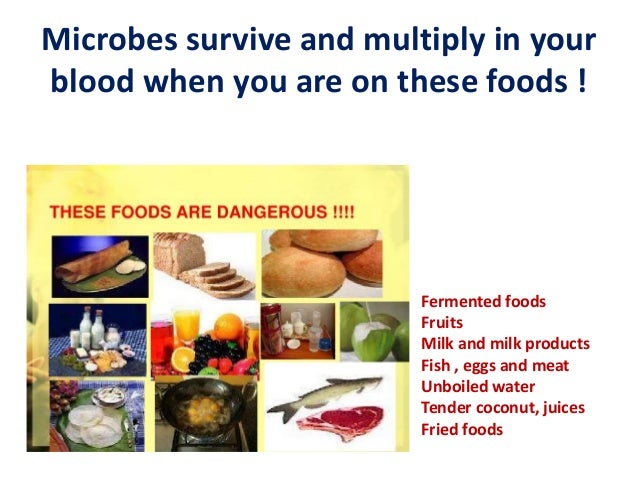 Microbes survive and multiply in your blood when you are on these foods !

THESE FOODS ARE DANGEROUS !!!!

Fermented foods
Fruits
Milk and milk products
Fish , eggs and meat
Unboiled water
Tender coconut, juices
Fried foods